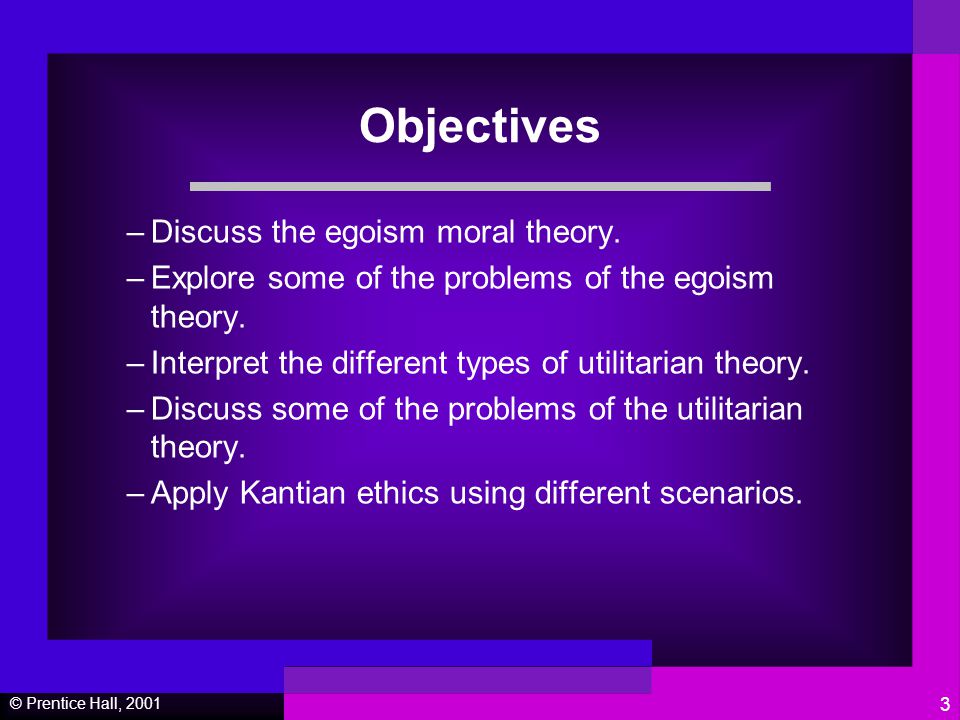 Objectives

– Discuss the egoism moral theory.
– Explore some of the problems of the egoism theory.
– Interpret the different types of utilitarian theory.
– Discuss some of the problems of the utilitarian theory.
– Apply Kantian ethics using different scenarios.

© Prentice Hall, 2001

3